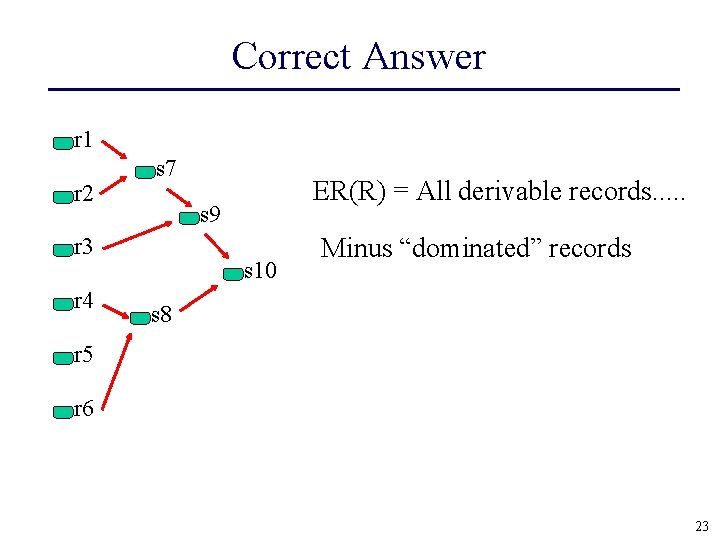 Correct Answer

r1
s7
r2
s9
r3
s10
r4
s8
r5
r6

ER(R) = All derivable records.....

Minus “dominated” records

23